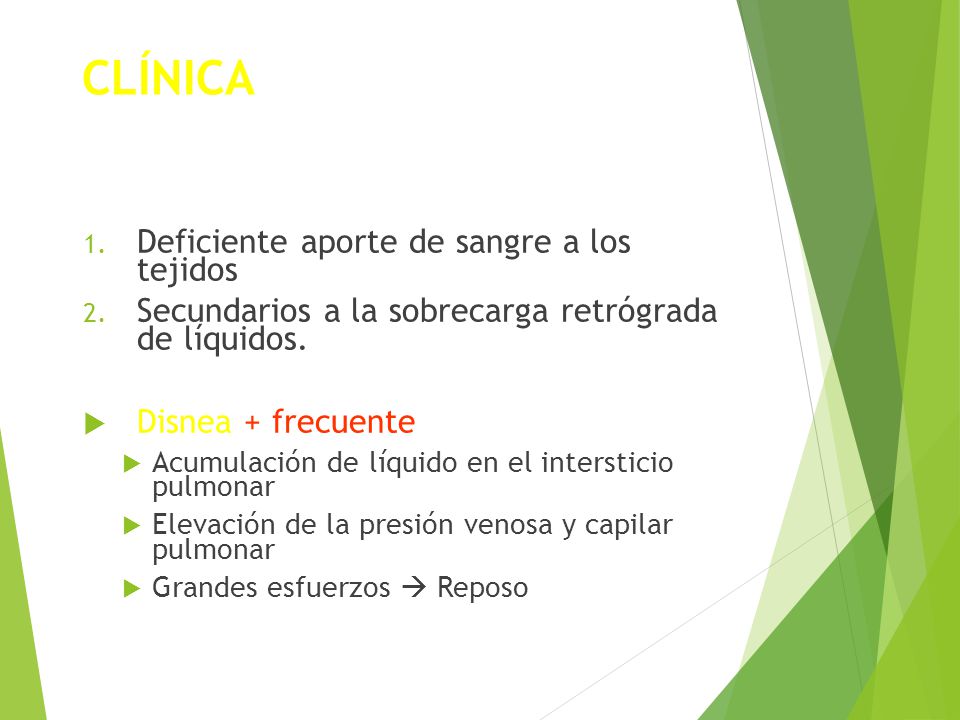 CLÍNICA

1. Deficiente aporte de sangre a los tejidos
2. Secundarios a la sobrecarga retrógrada de líquidos.

Disnea + frecuente

Acumulación de líquido en el intersticio pulmonar

Elevación de la presión venosa y capilar pulmonar

Grandes esfuerzos → Reposo